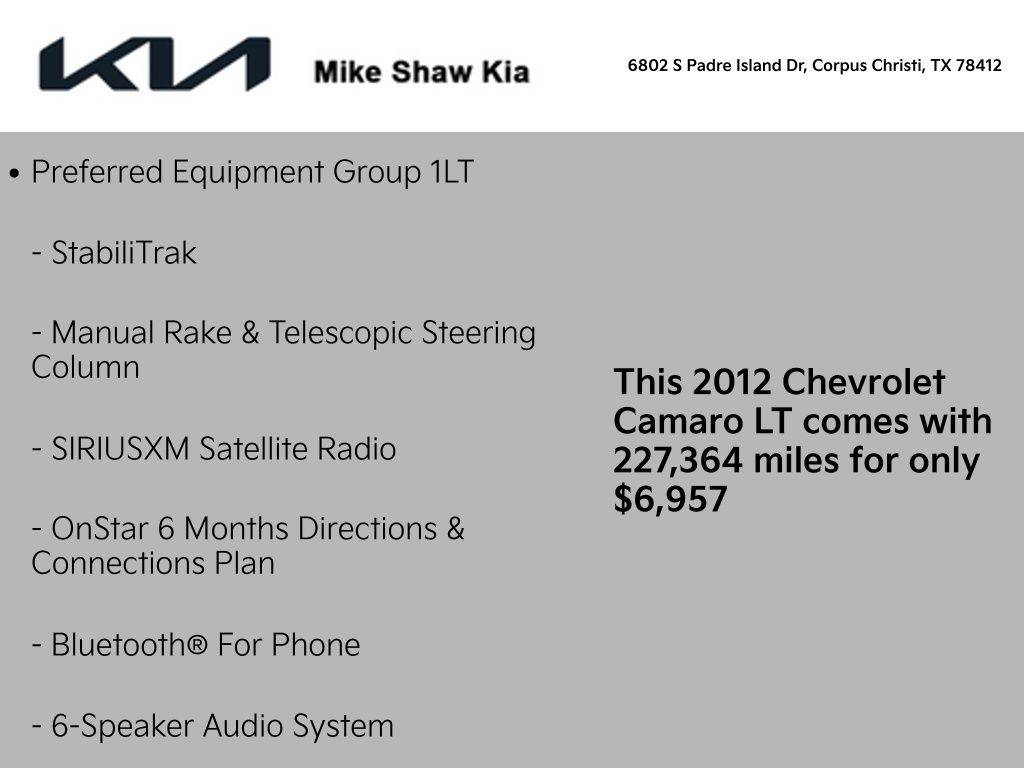 KIA Mike Shaw Kia

6802 S Padre Island Dr, Corpus Christi, TX 78412

• Preferred Equipment Group 1LT

- StabiliTrak

- Manual Rake & Telescopic Steering Column

- SIRIUSXM Satellite Radio

- OnStar 6 Months Directions & Connections Plan

- Bluetooth® For Phone

- 6-Speaker Audio System

This 2012 Chevrolet Camaro LT comes with 227,364 miles for only $6,957